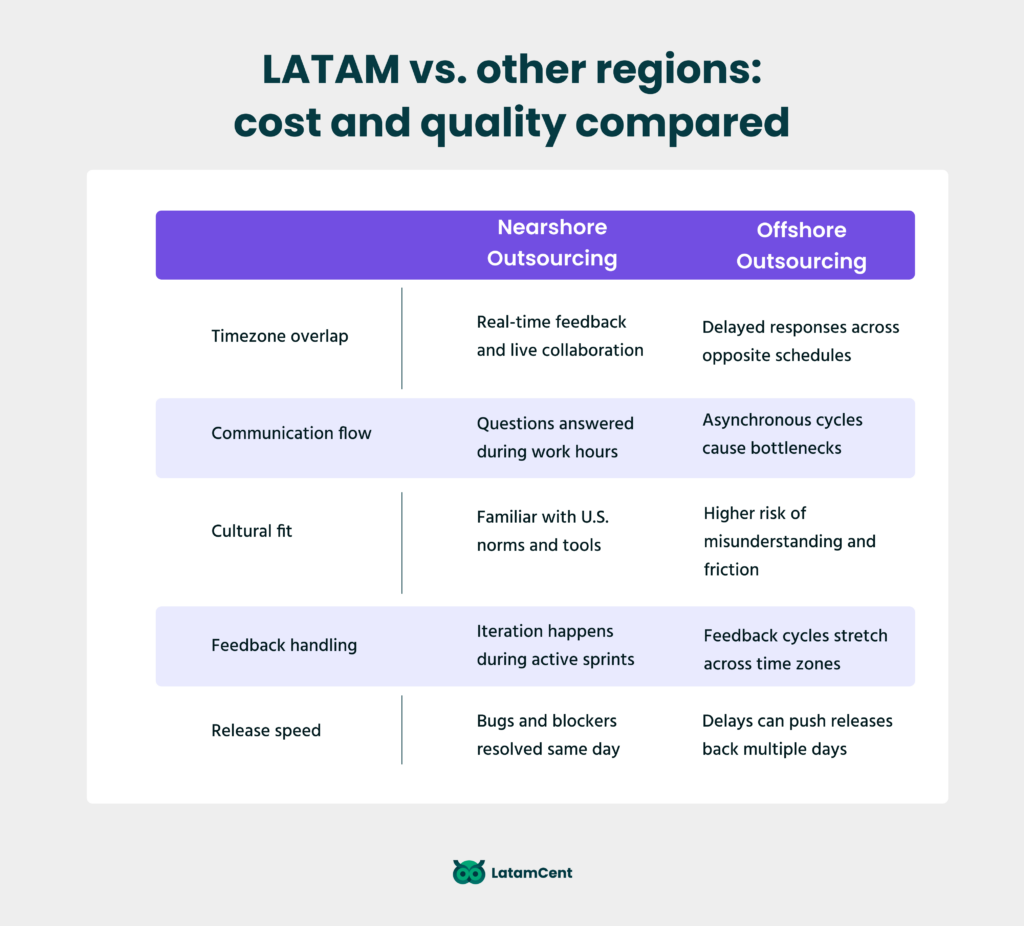 LATAM vs. other regions: cost and quality compared

| | Nearshore Outsourcing | Offshore Outsourcing |
|---|---|---|
| Timezone overlap | Real-time feedback and live collaboration | Delayed responses across opposite schedules |
| Communication flow | Questions answered during work hours | Asynchronous cycles cause bottlenecks |
| Cultural fit | Familiar with U.S. norms and tools | Higher risk of misunderstanding and friction |
| Feedback handling | Iteration happens during active sprints | Feedback cycles stretch across time zones |
| Release speed | Bugs and blockers resolved same day | Delays can push releases back multiple days |

LatamCent